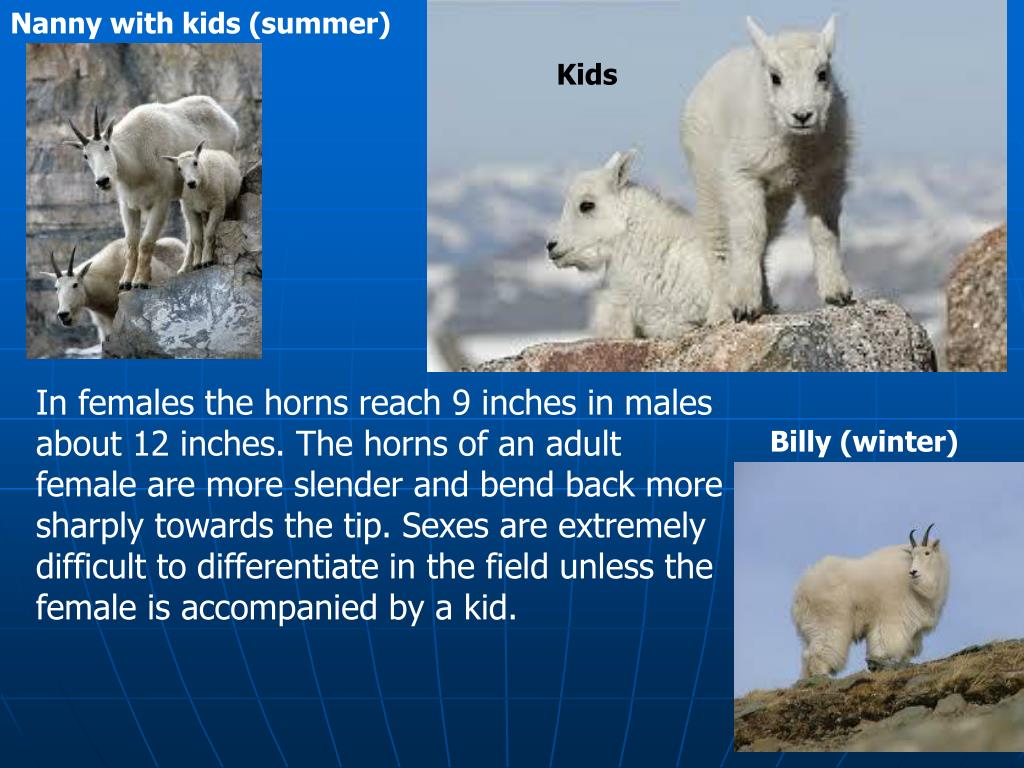 Nanny with kids (summer)

Kids

In females the horns reach 9 inches in males about 12 inches. The horns of an adult female are more slender and bend back more sharply towards the tip. Sexes are extremely difficult to differentiate in the field unless the female is accompanied by a kid.

Billy (winter)